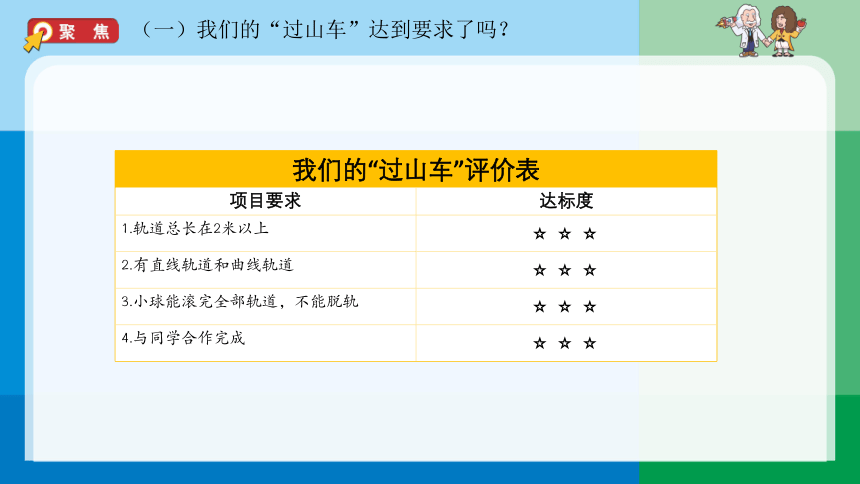 聚 焦

（一）我们的“过山车”达到要求了吗？

我们的“过山车”评价表

| 项目要求 | 达标度 |
|---|---|
| 1.轨道总长在2米以上 | ☆ ☆ ☆ |
| 2.有直线轨道和曲线轨道 | ☆ ☆ ☆ |
| 3.小球能滚完全部轨道，不能脱轨 | ☆ ☆ ☆ |
| 4.与同学合作完成 | ☆ ☆ ☆ |